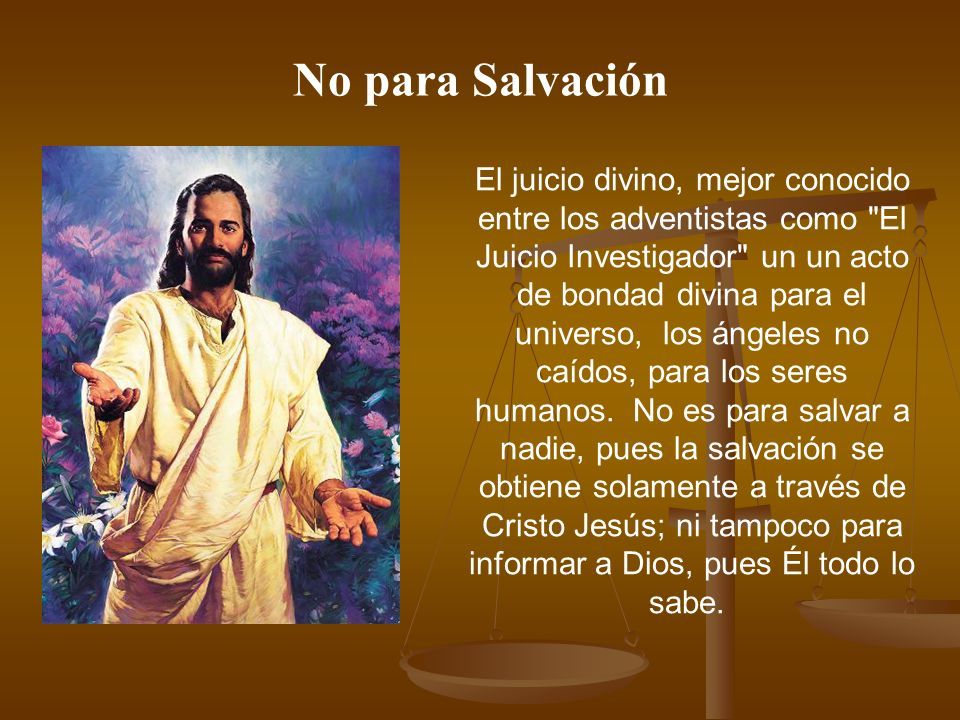 No para Salvación

El juicio divino, mejor conocido entre los adventistas como "El Juicio Investigador" un un acto de bondad divina para el universo, los ángeles no caídos, para los seres humanos. No es para salvar a nadie, pues la salvación se obtiene solamente a través de Cristo Jesús; ni tampoco para informar a Dios, pues Él todo lo sabe.